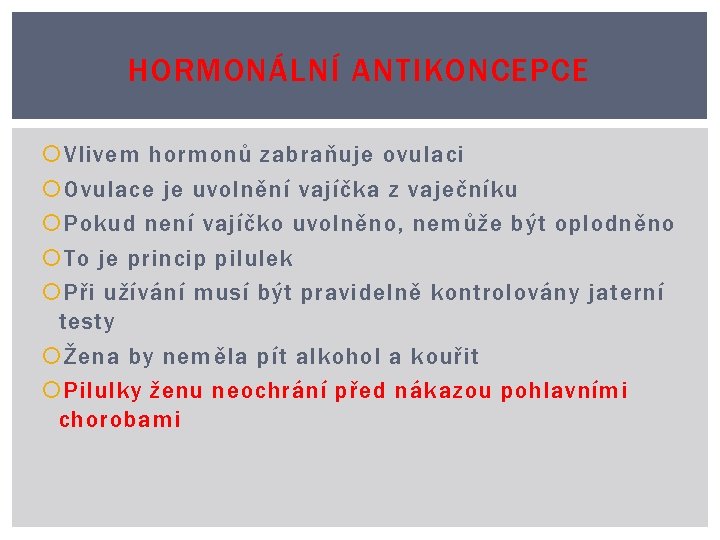 HORMONÁLNÍ ANTIKONCEPCE

Vlivem hormonů zabraňuje ovulaci

Ovulace je uvolnění vajíčka z vaječníku

Pokud není vajíčko uvolněno, nemůže být oplodněno

To je princip pilulek

Při užívání musí být pravidelně kontrolovány jaterní testy

Žena by neměla pít alkohol a kouřit

Pilulky ženu neochrání před nákazou pohlavními chorobami